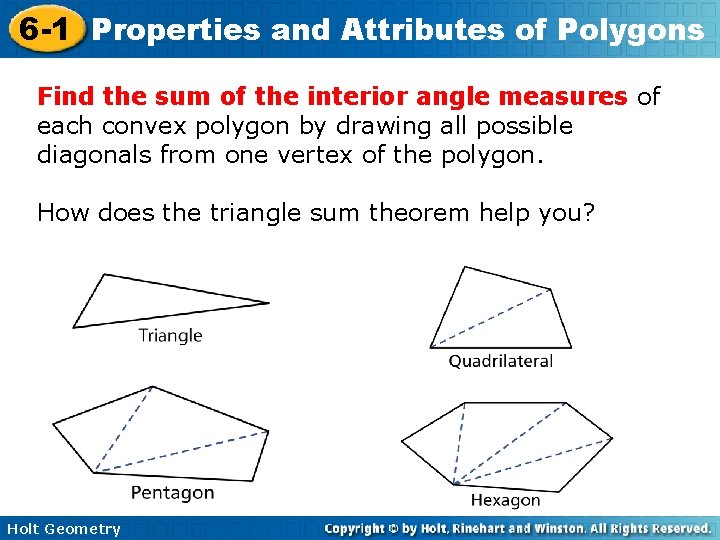 6-1 Properties and Attributes of Polygons

Find the sum of the interior angle measures of each convex polygon by drawing all possible diagonals from one vertex of the polygon.

How does the triangle sum theorem help you?

Triangle

Quadrilateral

Pentagon

Hexagon

Holt Geometry

Copyright © by Holt, Rinehart and Winston. All Rights Reserved.